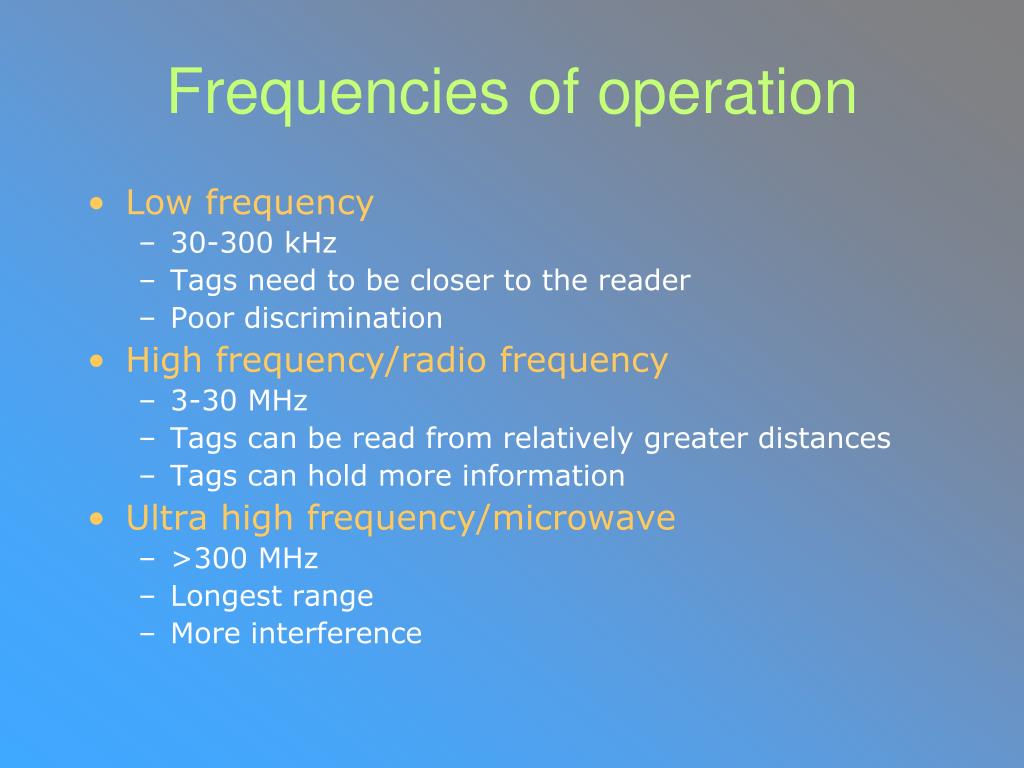 Frequencies of operation

• Low frequency
– 30-300 kHz
– Tags need to be closer to the reader
– Poor discrimination
• High frequency/radio frequency
– 3-30 MHz
– Tags can be read from relatively greater distances
– Tags can hold more information
• Ultra high frequency/microwave
– >300 MHz
– Longest range
– More interference